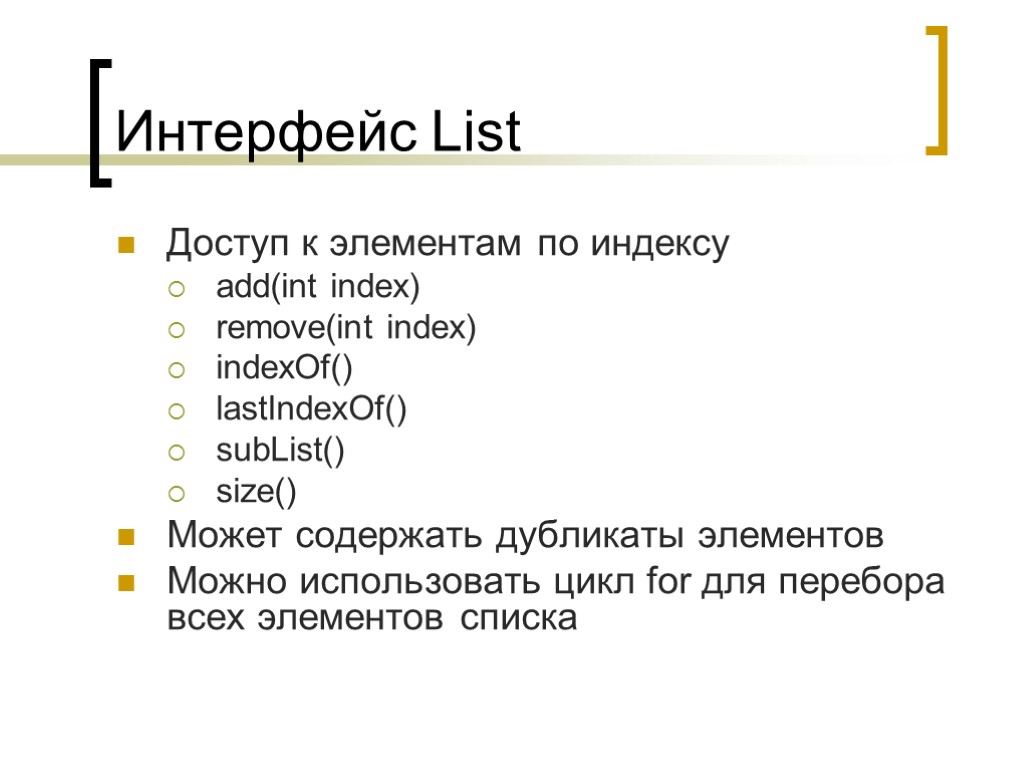 Интерфейс List

Доступ к элементам по индексу
add(int index)
remove(int index)
indexOf()
lastIndexOf()
subList()
size()
Может содержать дубликаты элементов
Можно использовать цикл for для перебора всех элементов списка